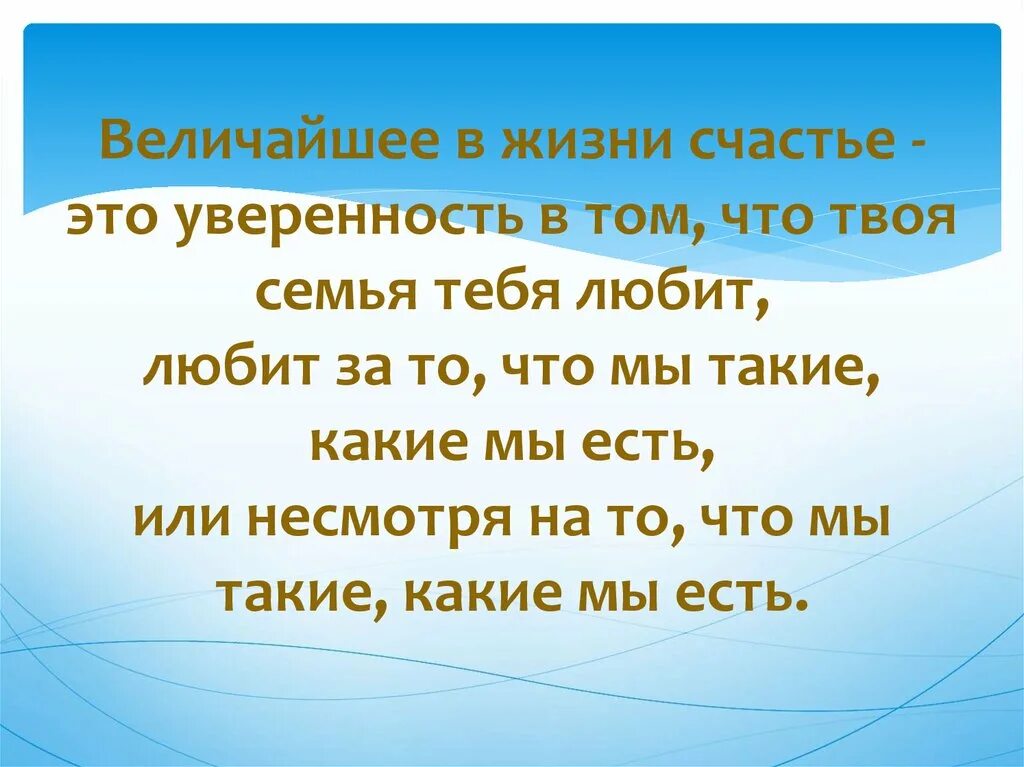 Величайшее в жизни счастье - это уверенность в том, что твоя семья тебя любит,
любит за то, что мы такие, какие мы есть,
или несмотря на то, что мы такие, какие мы есть.